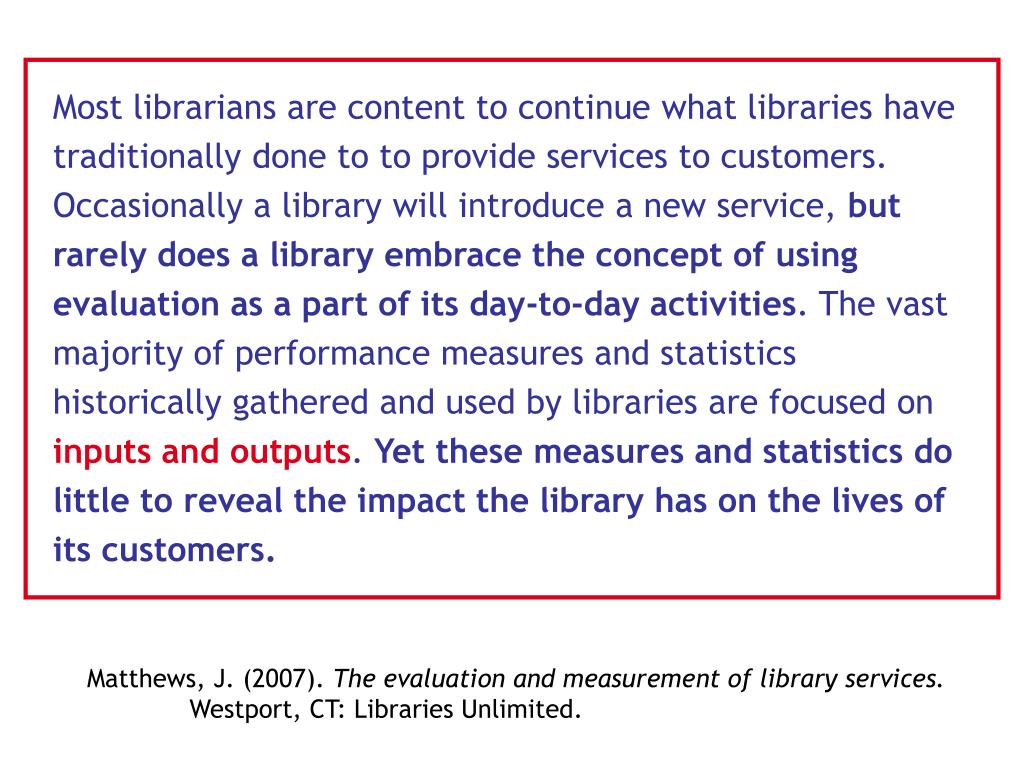 Most librarians are content to continue what libraries have traditionally done to to provide services to customers. Occasionally a library will introduce a new service, but rarely does a library embrace the concept of using evaluation as a part of its day-to-day activities. The vast majority of performance measures and statistics historically gathered and used by libraries are focused on inputs and outputs. Yet these measures and statistics do little to reveal the impact the library has on the lives of its customers.

Matthews, J. (2007). The evaluation and measurement of library services. Westport, CT: Libraries Unlimited.